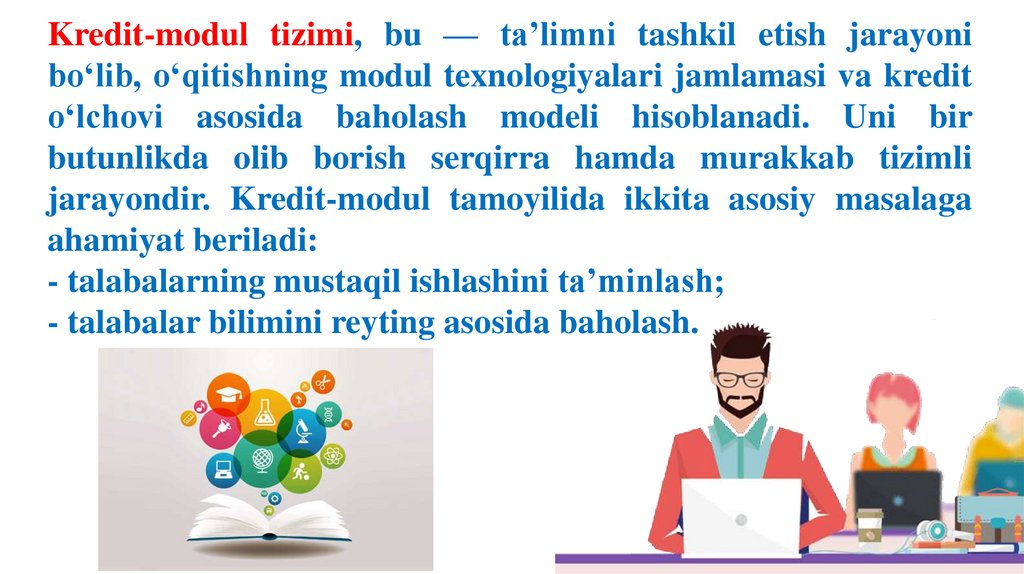 Kredit-modul tizimi, bu — ta’limni tashkil etish jarayoni bo‘lib, o‘qitishning modul texnologiyalari jamlamasi va kredit o‘lchovi asosida baholash modeli hisoblanadi. Uni bir butunlikda olib borish serqirra hamda murakkab tizimli jarayondir. Kredit-modul tamoyilida ikkita asosiy masalaga ahamiyat beriladi:
- talabalarning mustaqil ishlashini ta’minlash;
- talabalar bilimini reyting asosida baholash.